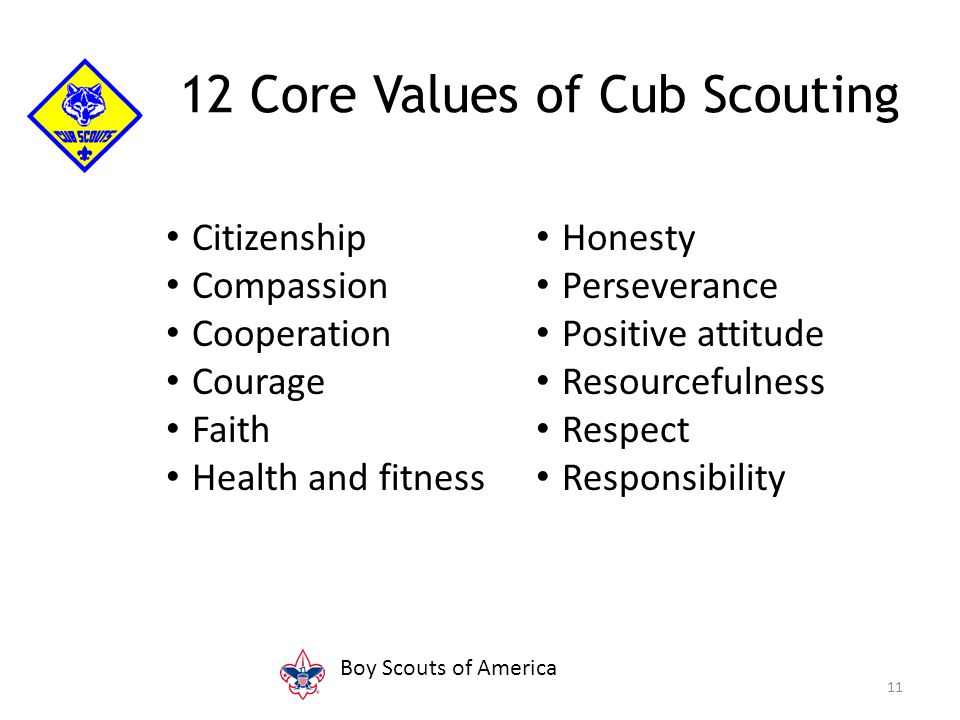 CUB SCOUTS

12 Core Values of Cub Scouting

• Citizenship
• Compassion
• Cooperation
• Courage
• Faith
• Health and fitness

• Honesty
• Perseverance
• Positive attitude
• Resourcefulness
• Respect
• Responsibility

Boy Scouts of America

11